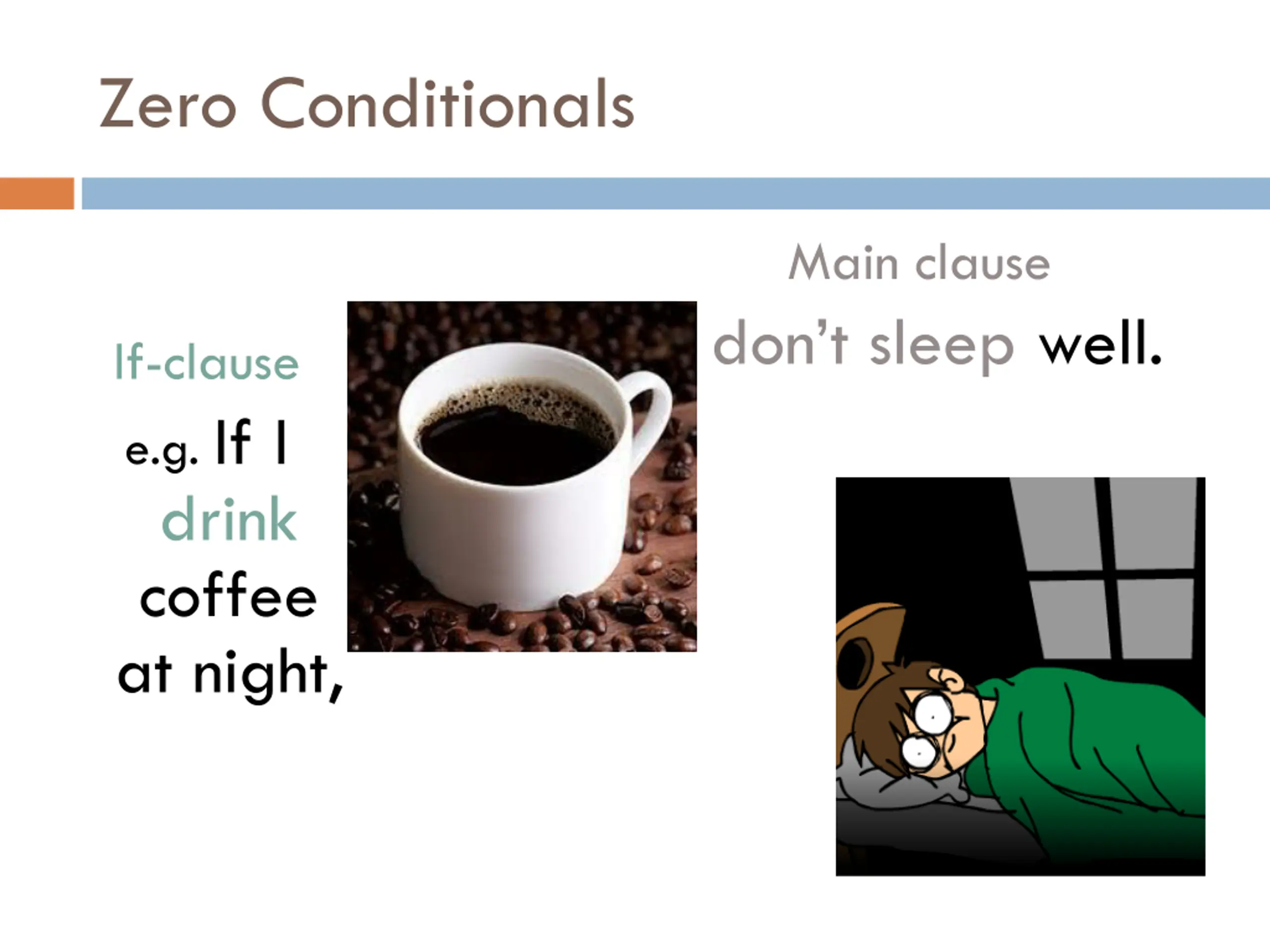 Zero Conditionals

If-clause

e.g. If I drink coffee at night,

Main clause

don't sleep well.